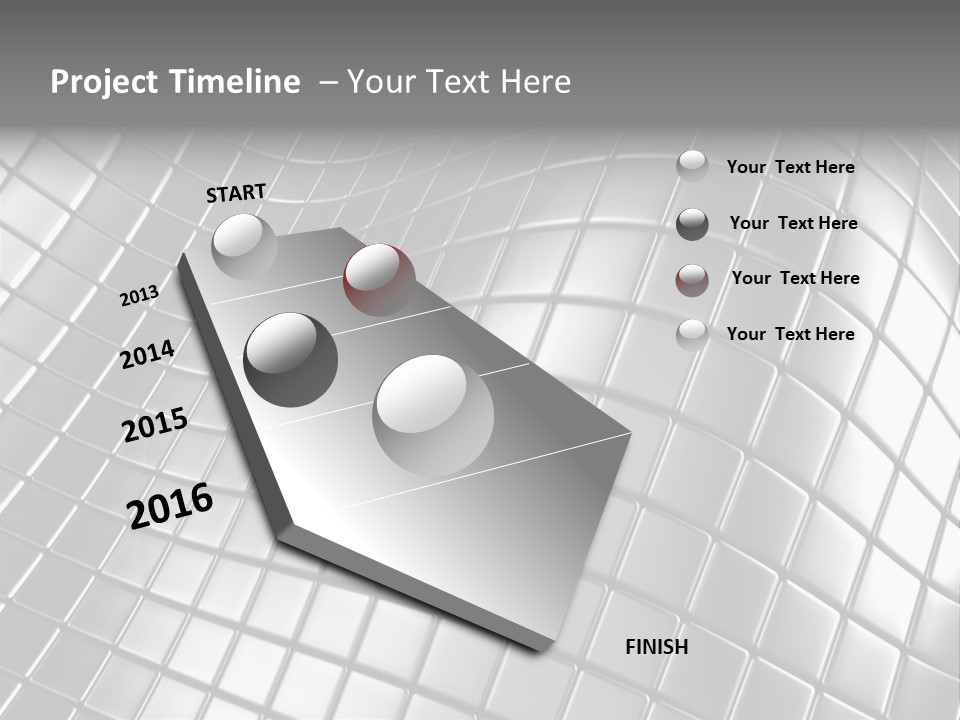 Project Timeline – Your Text Here

START

2013

2014

2015

2016

FINISH

Your Text Here

Your Text Here

Your Text Here

Your Text Here